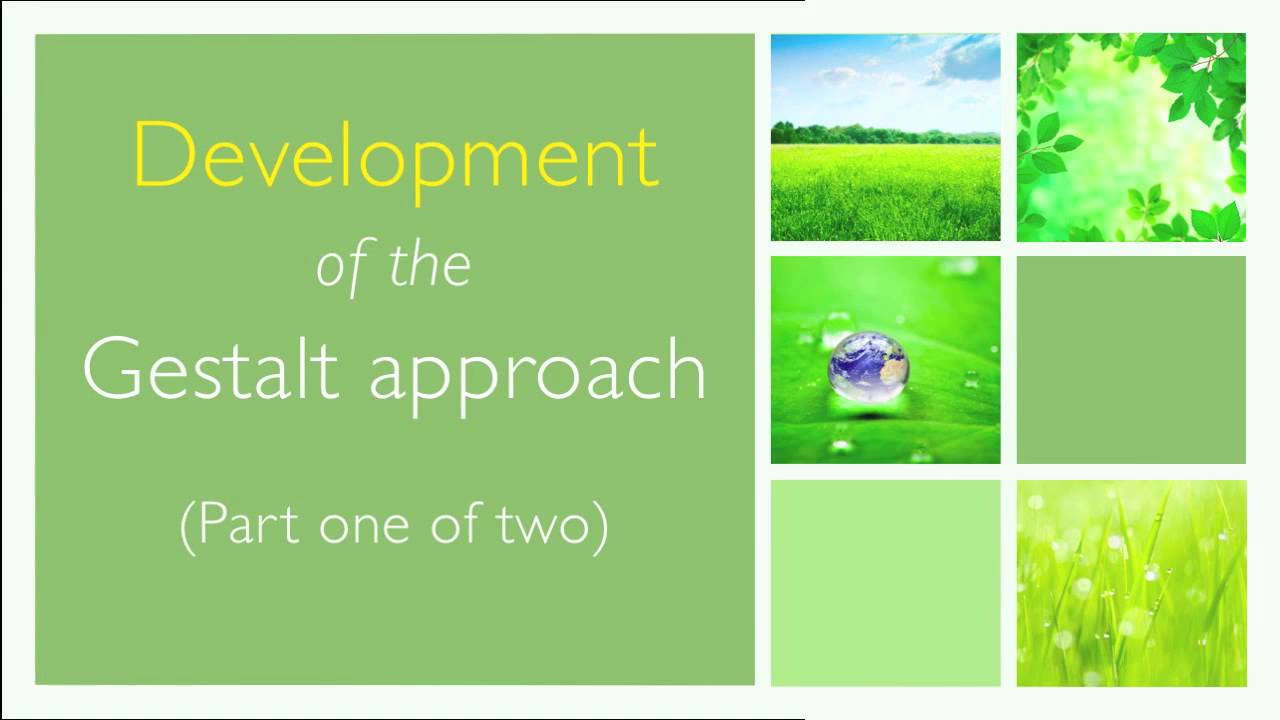 Development
of the
Gestalt approach

(Part one of two)